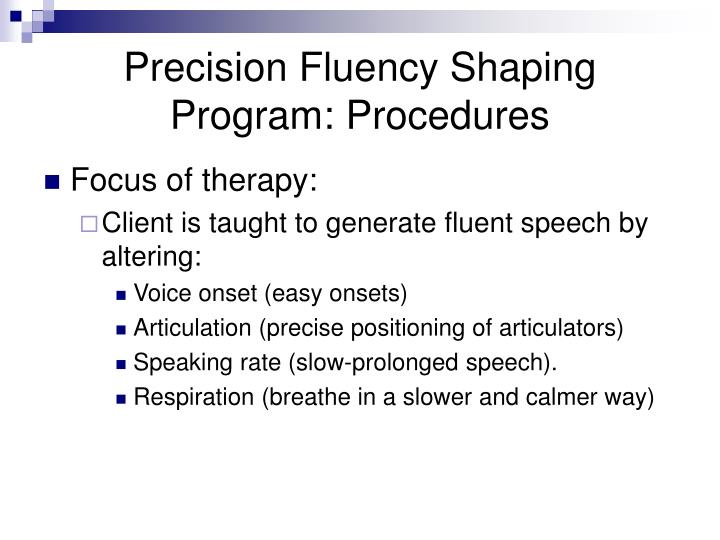 Precision Fluency Shaping Program: Procedures

Focus of therapy:

Client is taught to generate fluent speech by altering:

Voice onset (easy onsets)

Articulation (precise positioning of articulators)

Speaking rate (slow-prolonged speech).

Respiration (breathe in a slower and calmer way)